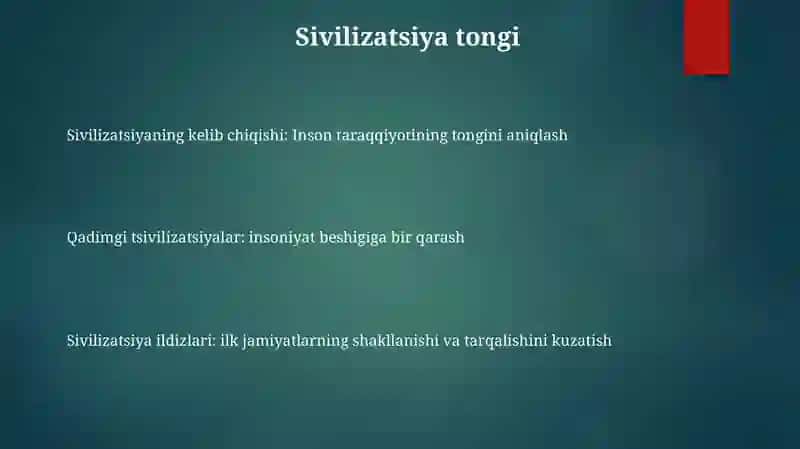 Sivilizatsiya tongi

Sivilizatsiyaning kelib chiqishi: Inson taraqqiyotining tongini aniqlash

Qadimgi tsivilizatsiyalar: insoniyat beshigiga bir qarash

Sivilizatsiya ildizlari: ilk jamiyatlarning shakllanishi va tarqalishini kuzatish